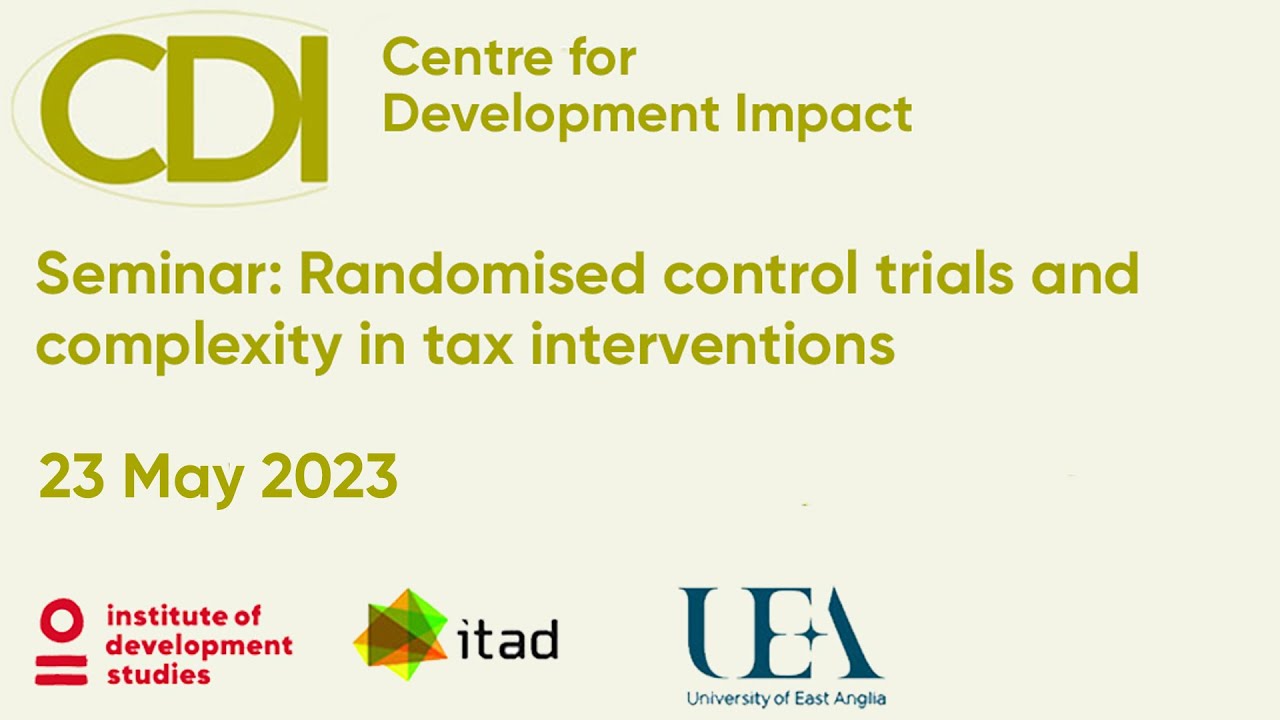 CDI Centre for Development Impact

Seminar: Randomised control trials and complexity in tax interventions

23 May 2023

institute of development studies

itad

UEA
University of East Anglia